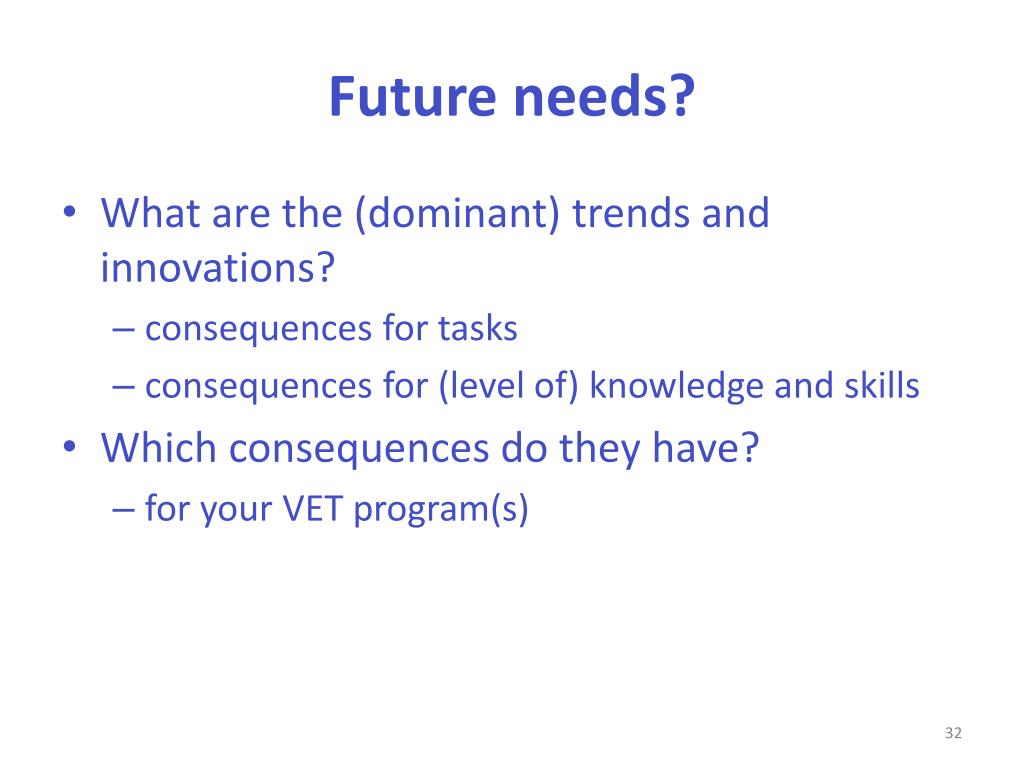 Future needs?

• What are the (dominant) trends and innovations?
– consequences for tasks
– consequences for (level of) knowledge and skills
• Which consequences do they have?
– for your VET program(s)

32